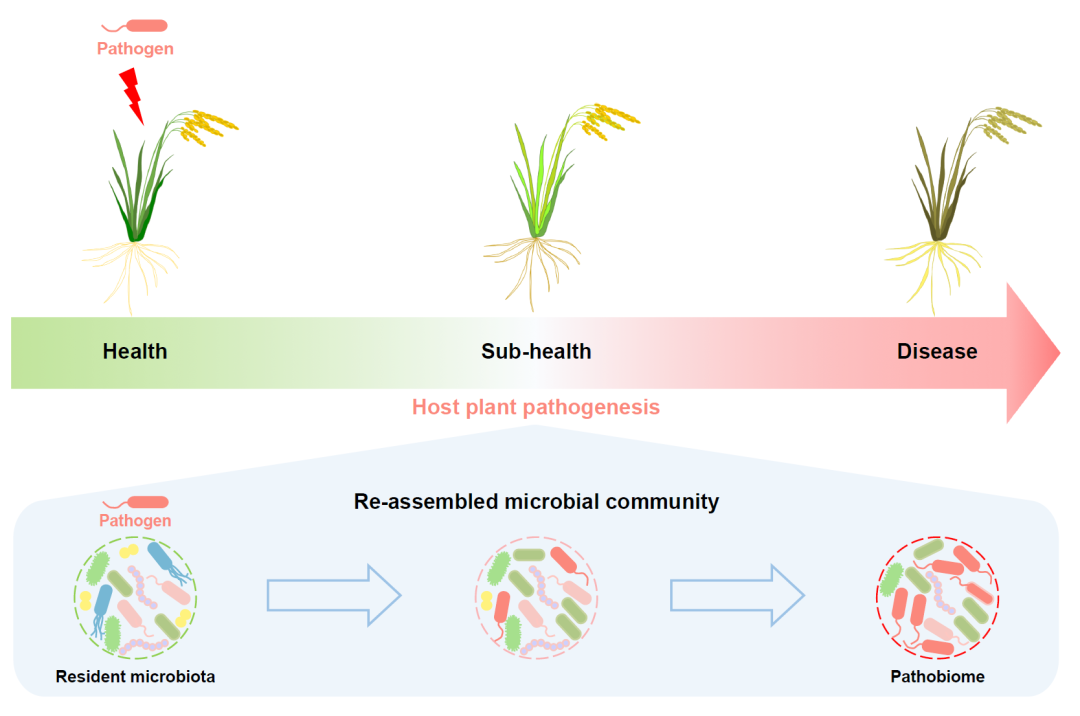 Pathogen

Health

Sub-health

Disease

Host plant pathogenesis

Re-assembled microbial community

Pathogen

Resident microbiota

Pathobiome